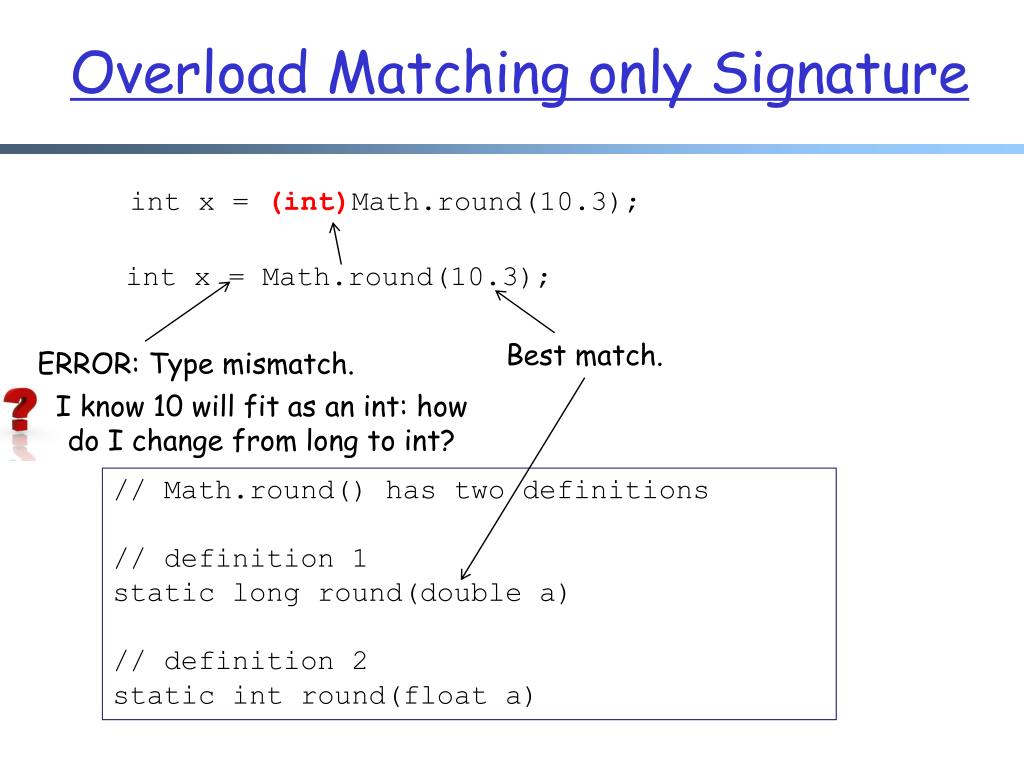 Overload Matching only Signature

int x = (int)Math.round(10.3);

int x = Math.round(10.3);

ERROR: Type mismatch.

Best match.

I know 10 will fit as an int: how do I change from long to int?

// Math.round() has two definitions

// definition 1
static long round(double a)

// definition 2
static int round(float a)